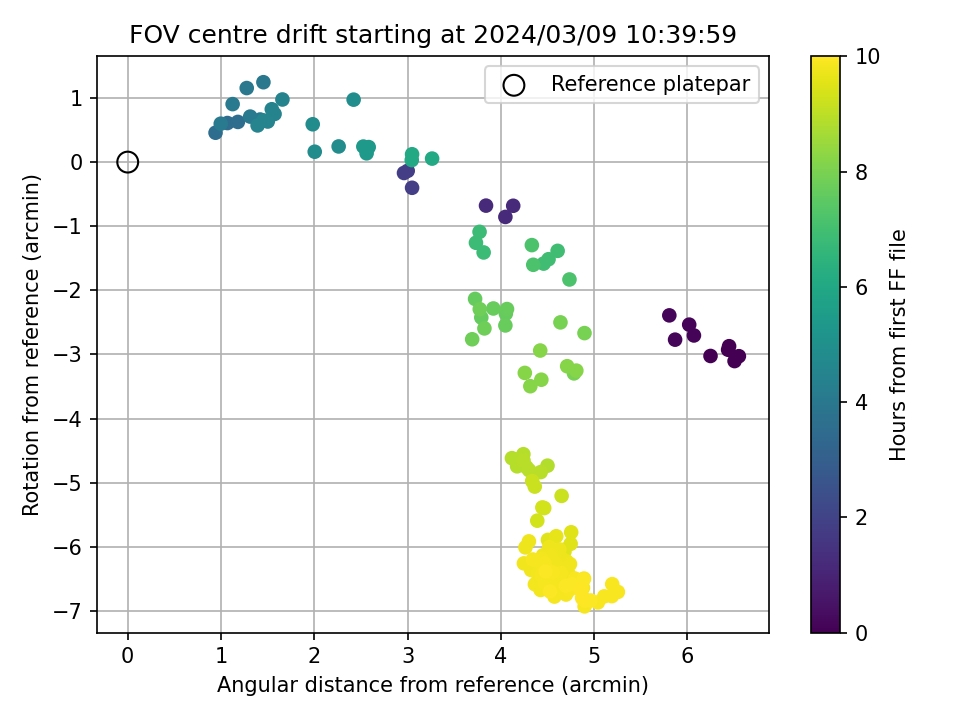 FOV centre drift starting at 2024/03/09 10:39:59

Reference platepar

Rotation from reference (arcmin)

1
0
−1
−2
−3
−4
−5
−6
−7

0
1
2
3
4
5
6

Angular distance from reference (arcmin)

Hours from first FF file

10
8
6
4
2
0